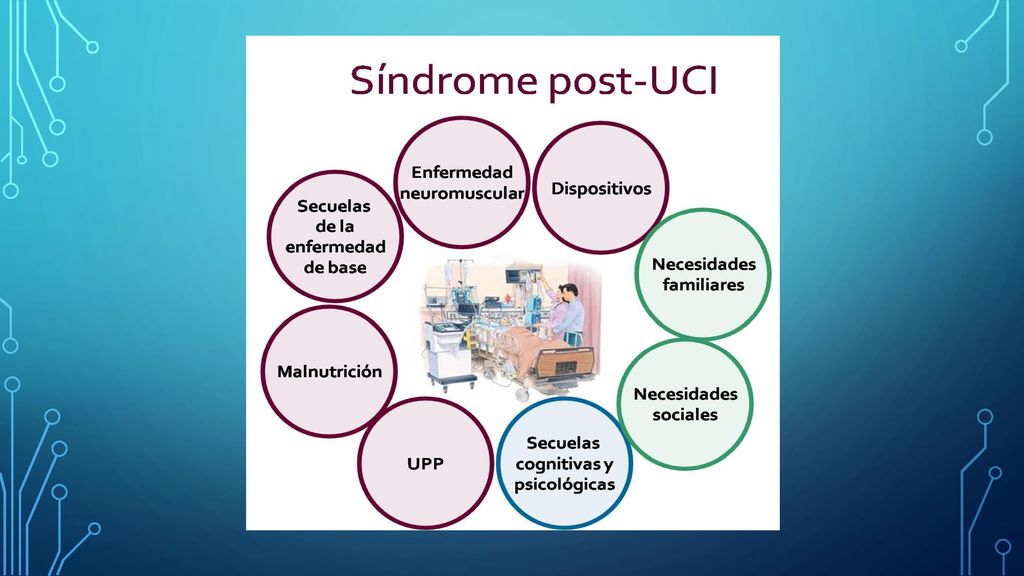 Síndrome post-UCI

Enfermedad neuromuscular

Dispositivos

Secuelas de la enfermedad de base

Necesidades familiares

Malnutrición

Necesidades sociales

UPP

Secuelas cognitivas y psicológicas